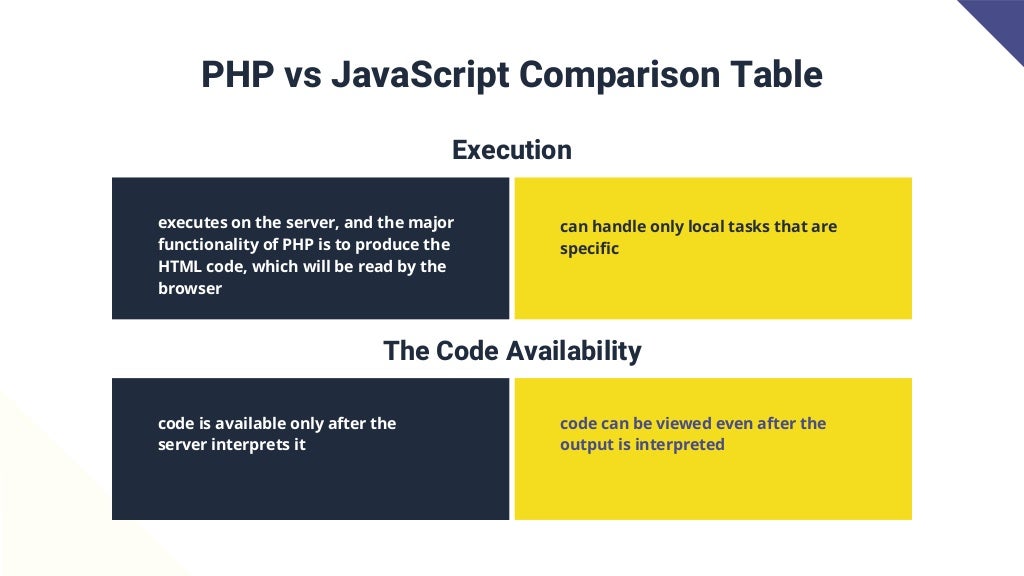 PHP vs JavaScript Comparison Table

Execution

executes on the server, and the major functionality of PHP is to produce the HTML code, which will be read by the browser

can handle only local tasks that are specific

The Code Availability

code is available only after the server interprets it

code can be viewed even after the output is interpreted